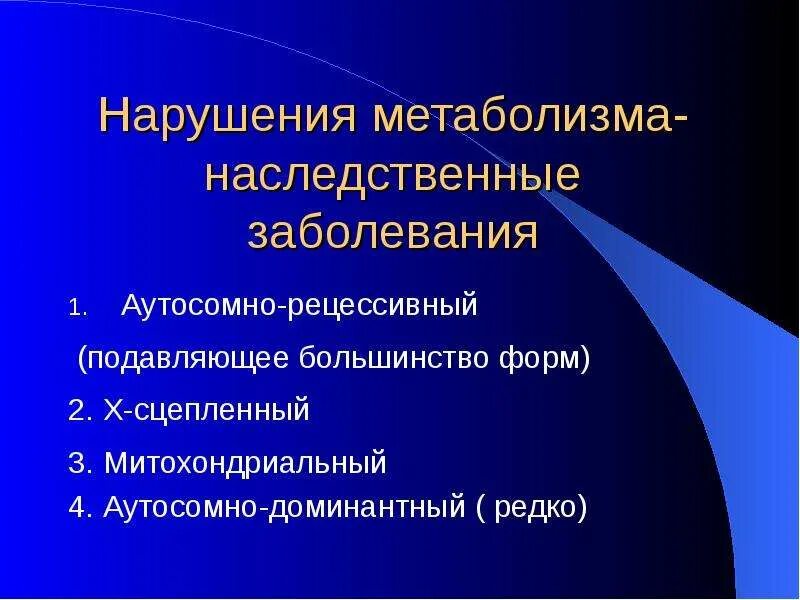 Нарушения метаболизма-наследственные заболевания

1. Аутосомно-рецессивный

(подавляющее большинство форм)

2. Х-сцепленный

3. Митохондриальный

4. Аутосомно-доминантный ( редко)